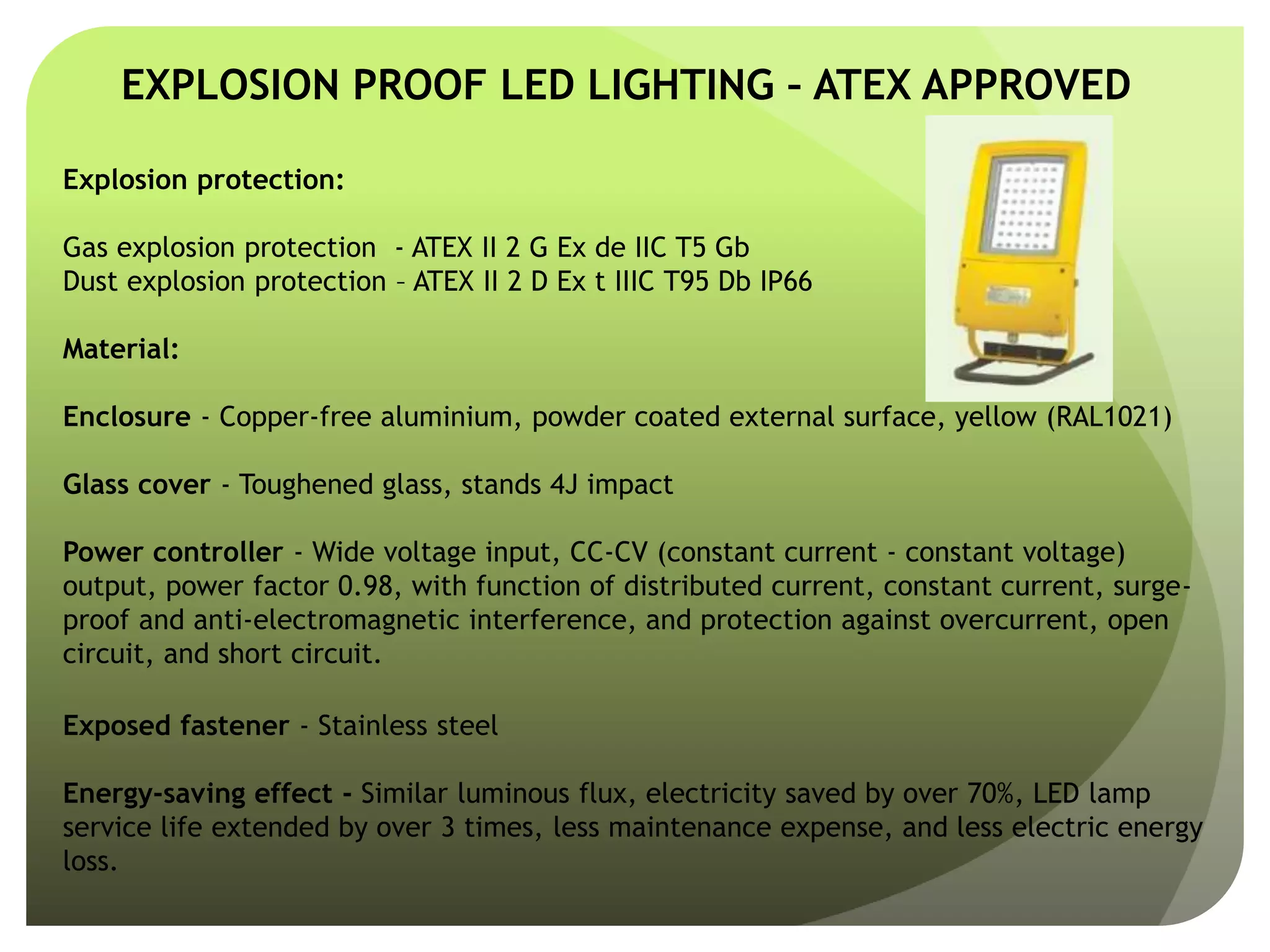 EXPLOSION PROOF LED LIGHTING – ATEX APPROVED

Explosion protection:

Gas explosion protection - ATEX II 2 G Ex de IIC T5 Gb
Dust explosion protection – ATEX II 2 D Ex t IIIC T95 Db IP66

Material:

Enclosure - Copper-free aluminium, powder coated external surface, yellow (RAL1021)

Glass cover - Toughened glass, stands 4J impact

Power controller - Wide voltage input, CC-CV (constant current - constant voltage) output, power factor 0.98, with function of distributed current, constant current, surge-proof and anti-electromagnetic interference, and protection against overcurrent, open circuit, and short circuit.

Exposed fastener - Stainless steel

Energy-saving effect - Similar luminous flux, electricity saved by over 70%, LED lamp service life extended by over 3 times, less maintenance expense, and less electric energy loss.